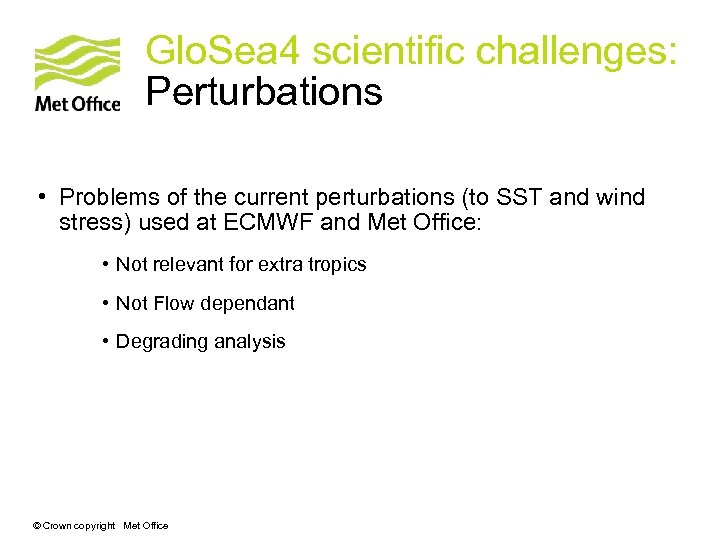 Met Office

GloSea4 scientific challenges:
Perturbations

• Problems of the current perturbations (to SST and wind stress) used at ECMWF and Met Office:

• Not relevant for extra tropics

• Not Flow dependant

• Degrading analysis

© Crown copyright Met Office